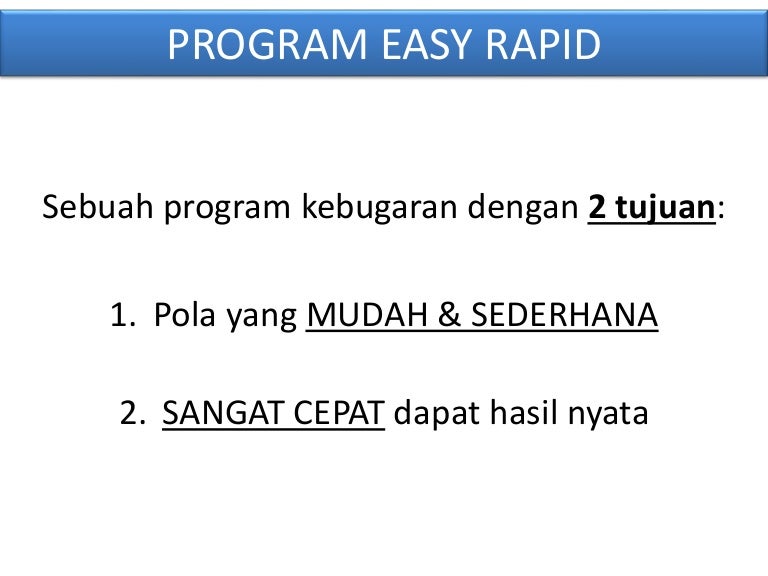 PROGRAM EASY RAPID

Sebuah program kebugaran dengan 2 tujuan:

1. Pola yang MUDAH & SEDERHANA

2. SANGAT CEPAT dapat hasil nyata